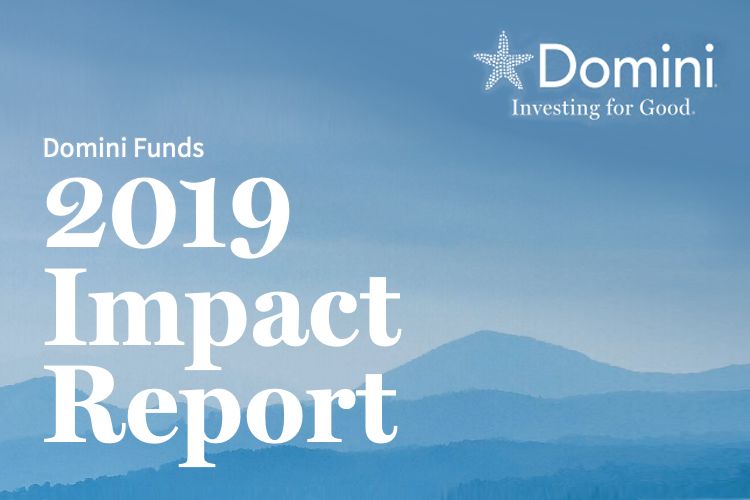 Domini
Investing for Good.

Domini Funds
2019
Impact
Report